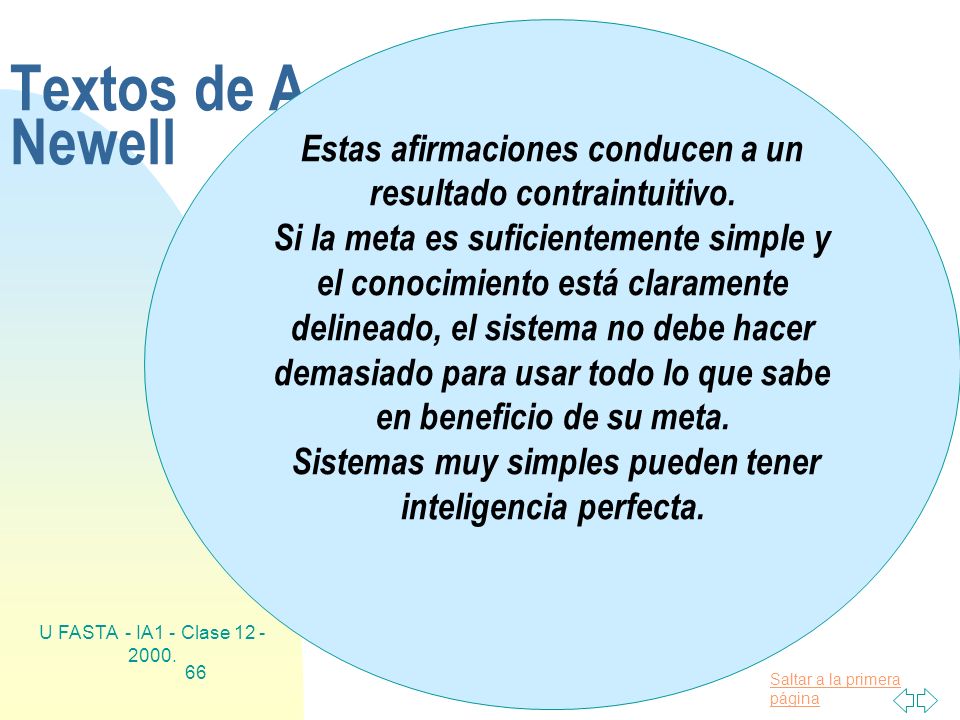 Textos de A
Newell

Estas afirmaciones conducen a un resultado contraintuitivo.
Si la meta es suficientemente simple y el conocimiento está claramente delineado, el sistema no debe hacer demasiado para usar todo lo que sabe en beneficio de su meta.
Sistemas muy simples pueden tener inteligencia perfecta.

U FASTA - IA1 - Clase 12 - 2000.
66

Saltar a la primera página